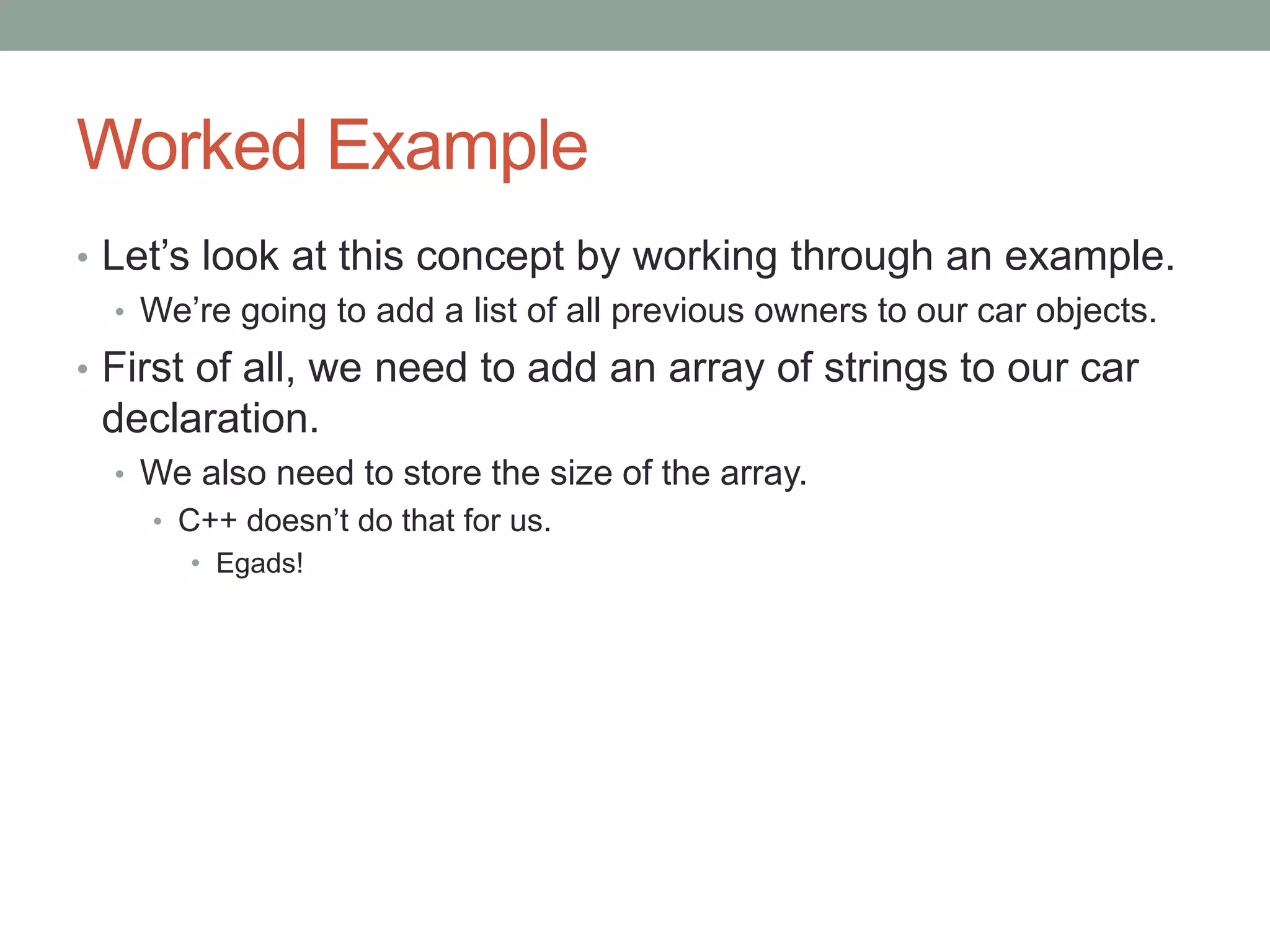 Worked Example

• Let’s look at this concept by working through an example.
  • We’re going to add a list of all previous owners to our car objects.
• First of all, we need to add an array of strings to our car declaration.
  • We also need to store the size of the array.
    • C++ doesn’t do that for us.
      • Egads!